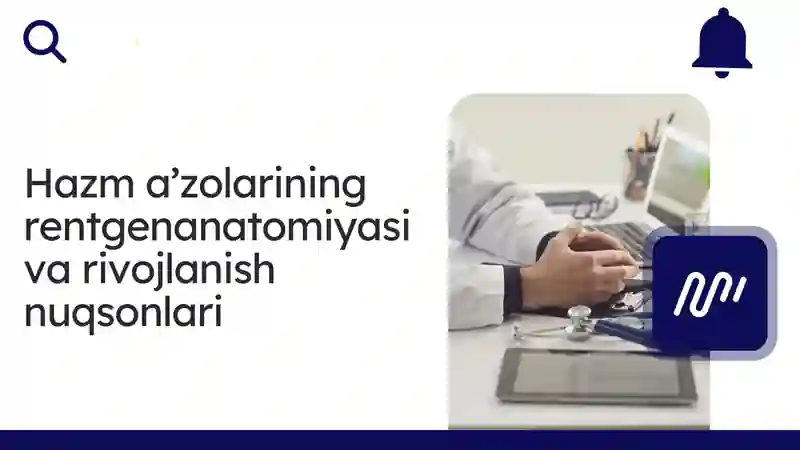 Hazm a’zolarining rentgenanatomiyasi va rivojlanish nuqsonlari